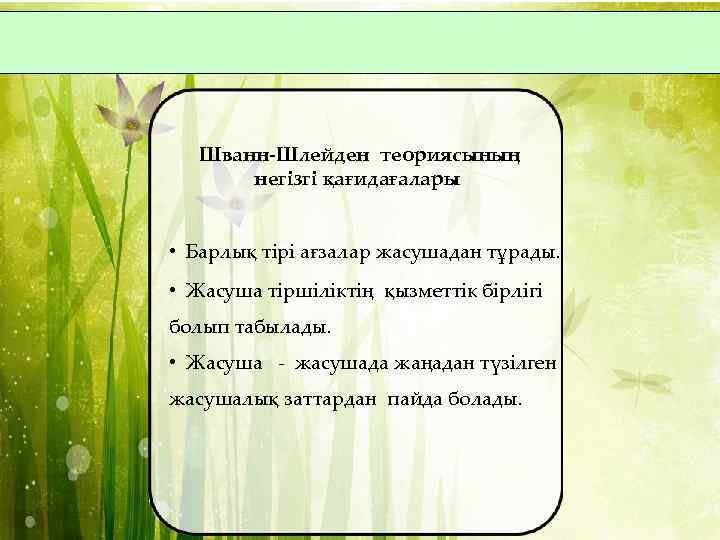 Шванн-Шлейден теориясының негізгі қағидағалары

• Барлық тірі ағзалар жасушадан тұрады.

• Жасуша тіршіліктің қызметтік бірлігі болып табылады.

• Жасуша - жасушада жаңадан түзілген жасушалық заттардан пайда болады.